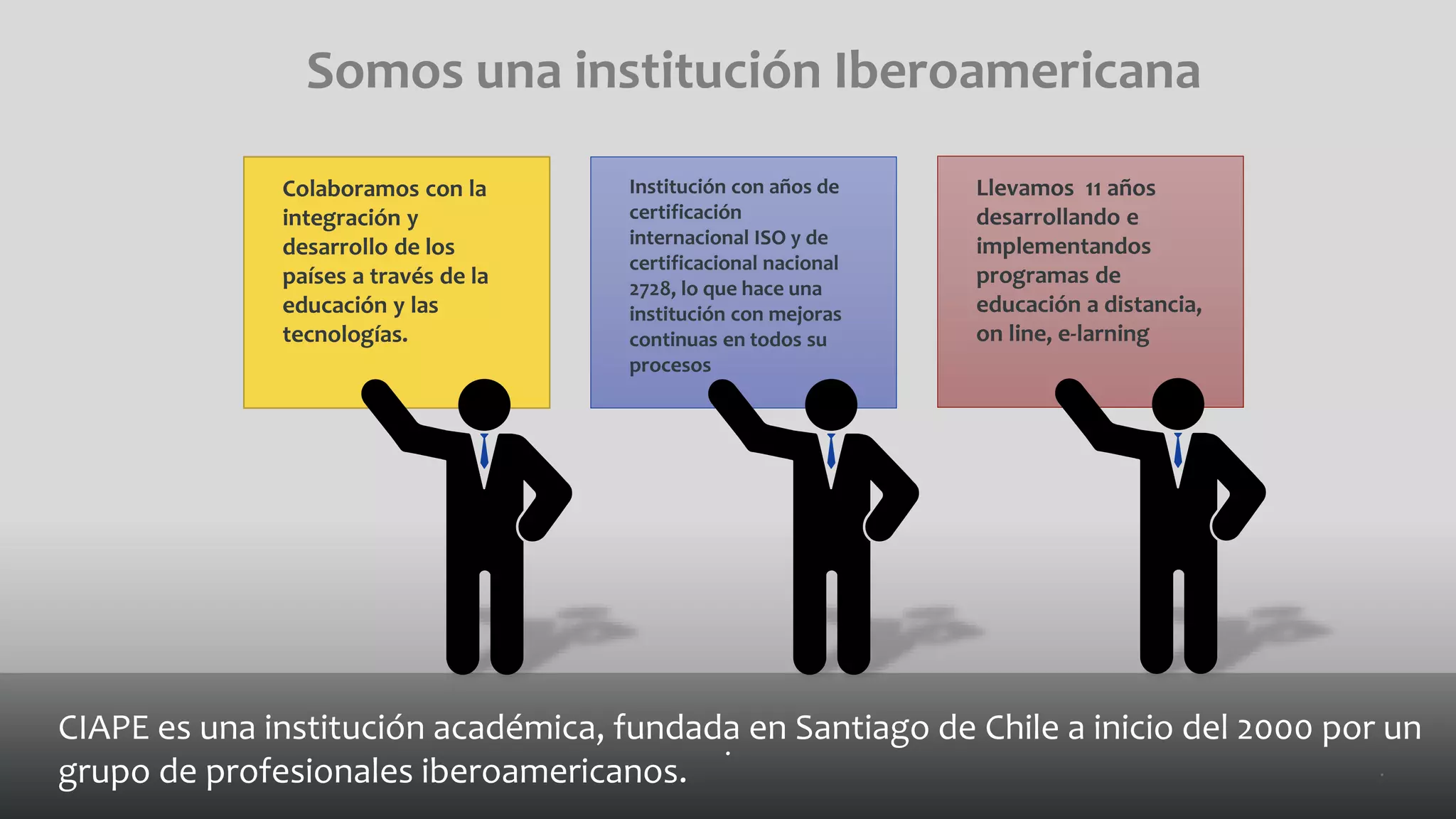 Somos una institución Iberoamericana

Colaboramos con la integración y desarrollo de los países a través de la educación y las tecnologías.

Institución con años de certificación internacional ISO y de certificacional nacional 2728, lo que hace una institución con mejoras continuas en todos su procesos

Llevamos 11 años desarrollando e implementandos programas de educación a distancia, on line, e-larning

CIAPE es una institución académica, fundada en Santiago de Chile a inicio del 2000 por un grupo de profesionales iberoamericanos.